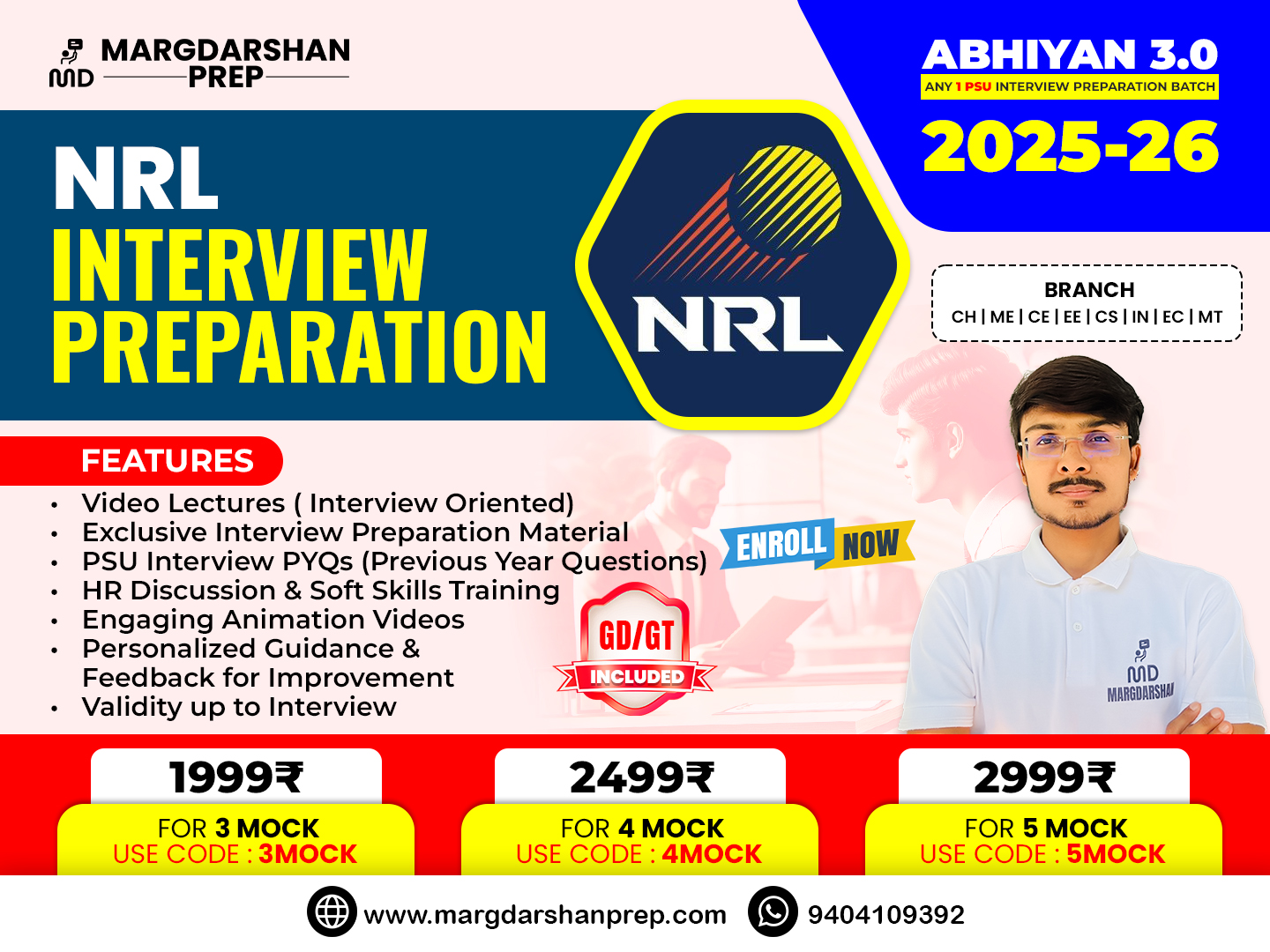 MD MARGDARSHAN PREP

ABHIYAN 3.0
ANY 1 PSU INTERVIEW PREPARATION BATCH
2025-26

NRL
INTERVIEW
PREPARATION

NRL

BRANCH
CH | ME | CE | EE | CS | IN | EC | MT

FEATURES
• Video Lectures ( Interview Oriented)
• Exclusive Interview Preparation Material
• PSU Interview PYQs (Previous Year Questions)
• HR Discussion & Soft Skills Training
• Engaging Animation Videos
• Personalized Guidance & Feedback for Improvement
• Validity up to Interview

ENROLL NOW

GD/GT INCLUDED

MD MARGDARSHAN

1999₹
FOR 3 MOCK
USE CODE : 3MOCK

2499₹
FOR 4 MOCK
USE CODE : 4MOCK

2999₹
FOR 5 MOCK
USE CODE : 5MOCK

www.margdarshanprep.com
9404109392